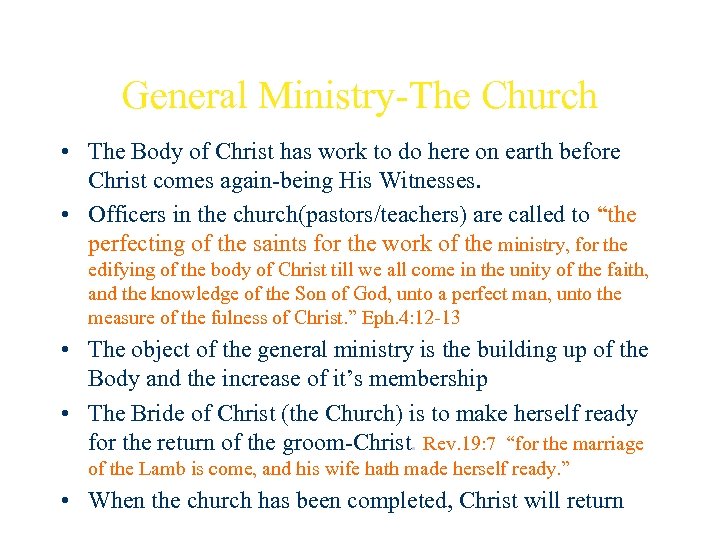 General Ministry-The Church

• The Body of Christ has work to do here on earth before Christ comes again-being His Witnesses.

• Officers in the church(pastors/teachers) are called to “the perfecting of the saints for the work of the ministry, for the edifying of the body of Christ till we all come in the unity of the faith, and the knowledge of the Son of God, unto a perfect man, unto the measure of the fulness of Christ.” Eph.4:12-13

• The object of the general ministry is the building up of the Body and the increase of it’s membership

• The Bride of Christ (the Church) is to make herself ready for the return of the groom-Christ. Rev.19:7 “for the marriage of the Lamb is come, and his wife hath made herself ready.”

• When the church has been completed, Christ will return